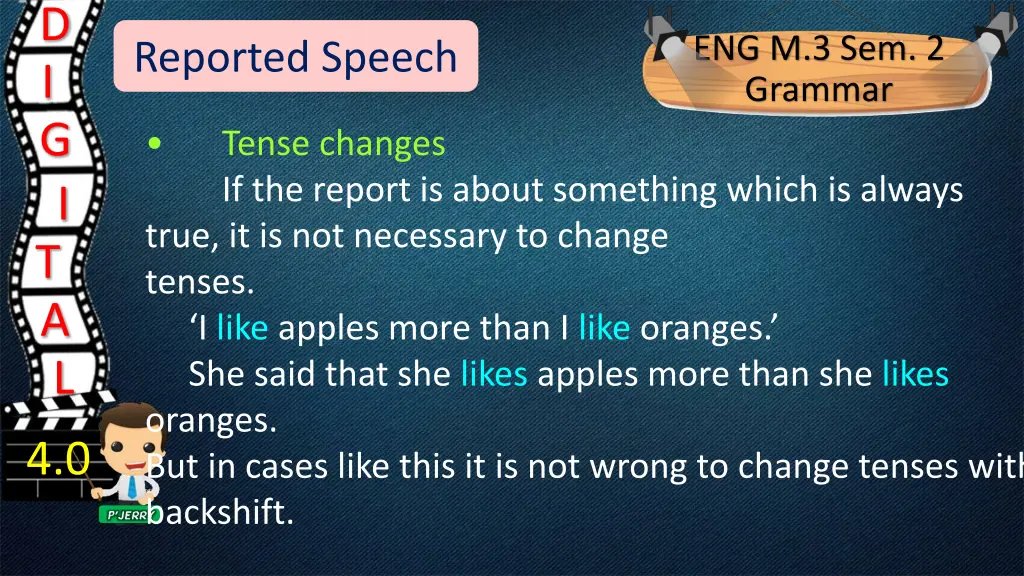 D
I
G
I
T
A
L
4.0
P'JERR

Reported Speech

ENG M.3 Sem. 2
Grammar

• Tense changes

If the report is about something which is always true, it is not necessary to change tenses.

'I like apples more than I like oranges.'

She said that she likes apples more than she likes oranges.

But in cases like this it is not wrong to change tenses with backshift.